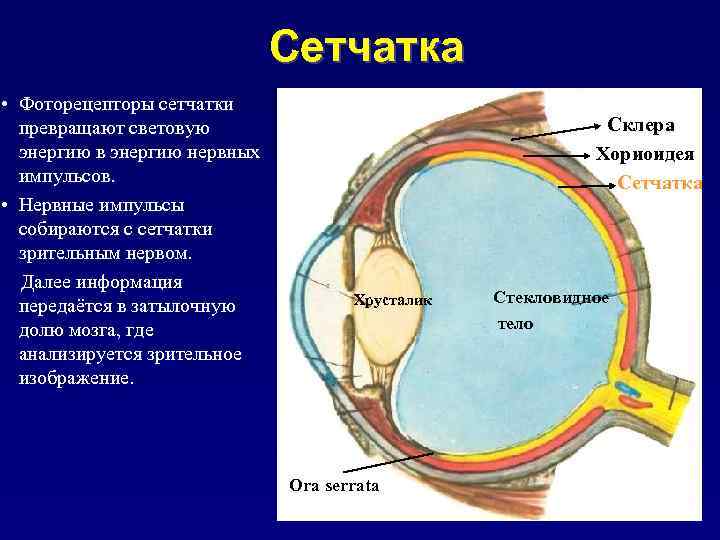 Сетчатка

• Фоторецепторы сетчатки превращают световую энергию в энергию нервных импульсов.

• Нервные импульсы собираются с сетчатки зрительным нервом.

Далее информация передаётся в затылочную долю мозга, где анализируется зрительное изображение.

Склера
Хориоидея
Сетчатка
Хрусталик
Стекловидное тело
Ora serrata